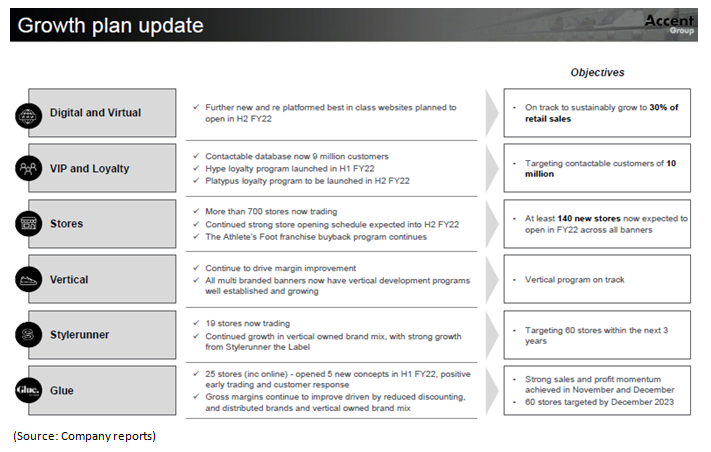 Growth plan update

Accent Group

Objectives

Digital and Virtual

✓ Further new and re platformed best in class websites planned to open in H2 FY22

• On track to sustainably grow to **30% of retail sales**

VIP and Loyalty

✓ Contactable database now 9 million customers
✓ Hype loyalty program launched in H1 FY22
✓ Platypus loyalty program to be launched in H2 FY22

• Targeting contactable customers of **10 million**

Stores

✓ More than 700 stores now trading
✓ Continued strong store opening schedule expected into H2 FY22
✓ The Athlete's Foot franchise buyback program continues

• At least **140 new stores** now expected to open in FY22 across all banners

Vertical

✓ Continue to drive margin improvement
✓ All multi branded banners now have vertical development programs well established and growing

• Vertical program on track

Stylerunner

✓ 19 stores now trading
✓ Continued growth in vertical owned brand mix, with strong growth from Stylerunner the Label

• Targeting 60 stores within the next 3 years

Glue. Glue

✓ 25 stores (inc online) - opened 5 new concepts in H1 FY22, positive early trading and customer response
✓ Gross margins continue to improve driven by reduced discounting, and distributed brands and vertical owned brand mix

• Strong sales and profit momentum achieved in November and December
• 60 stores targeted by December 2023

(Source: Company reports)